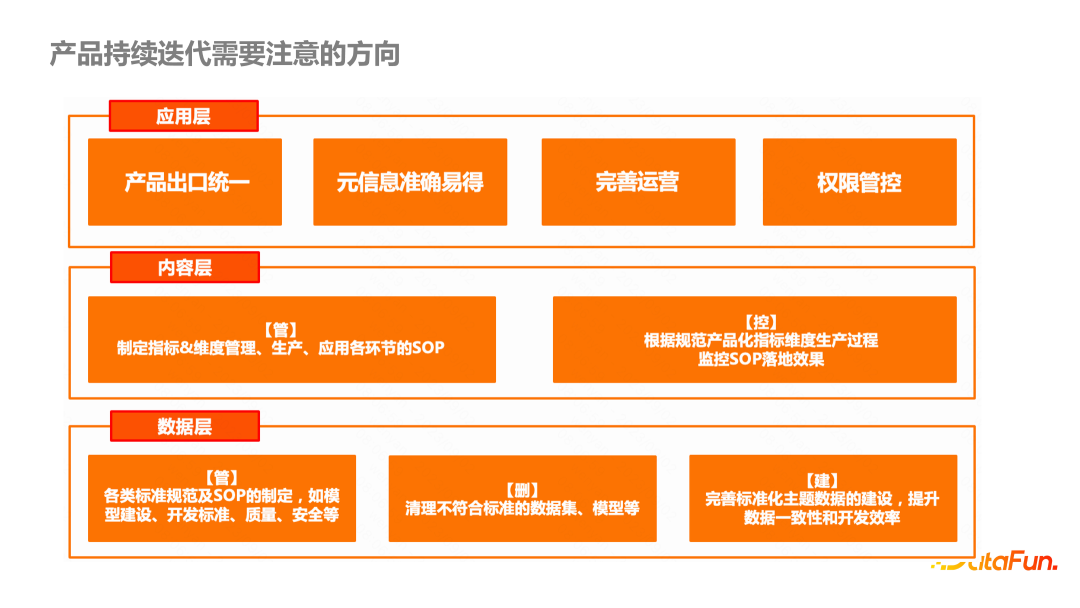 产品持续迭代需要注意的方向

应用层

产品出口统一

元信息准确易得

完善运营

权限管控

内容层

【管】
制定指标&维度管理、生产、应用各环节的SOP

【控】
根据规范产品化指标维度生产过程
监控SOP落地效果

数据层

【管】
各类标准规范及SOP的制定，如模型建设、开发标准、质量、安全等

【删】
清理不符合标准的数据集、模型等

【建】
完善标准化主题数据的建设，提升数据一致性和开发效率

DataFun.